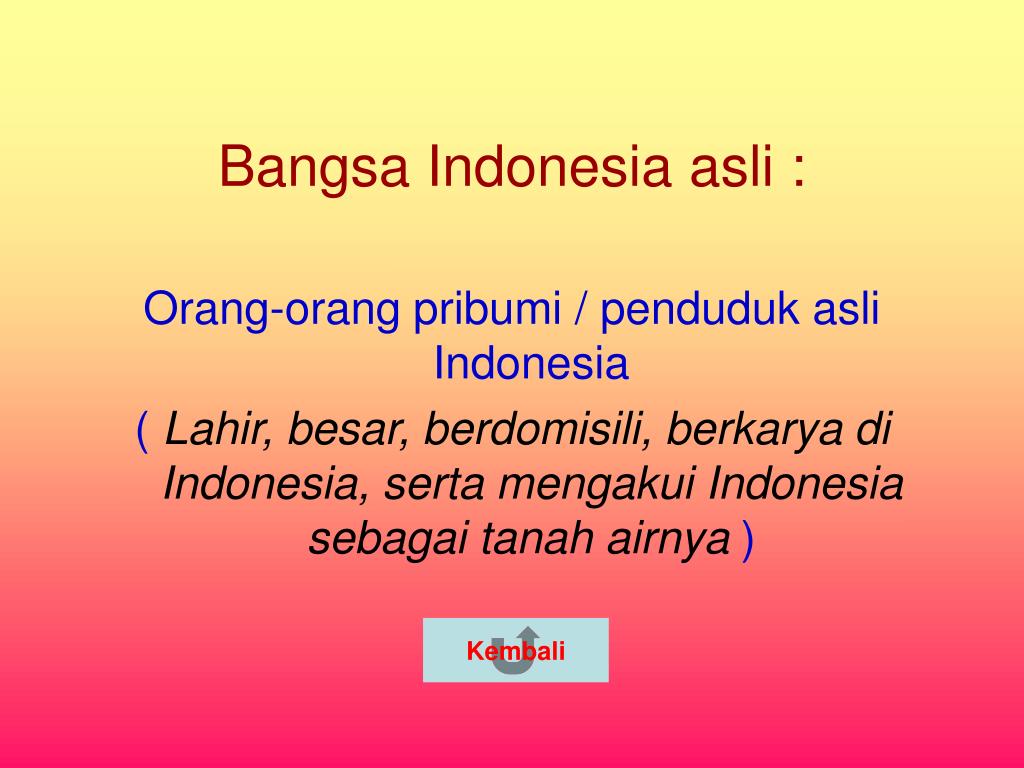 Bangsa Indonesia asli :

Orang-orang pribumi / penduduk asli Indonesia

( Lahir, besar, berdomisili, berkarya di Indonesia, serta mengakui Indonesia sebagai tanah airnya )

Kembali